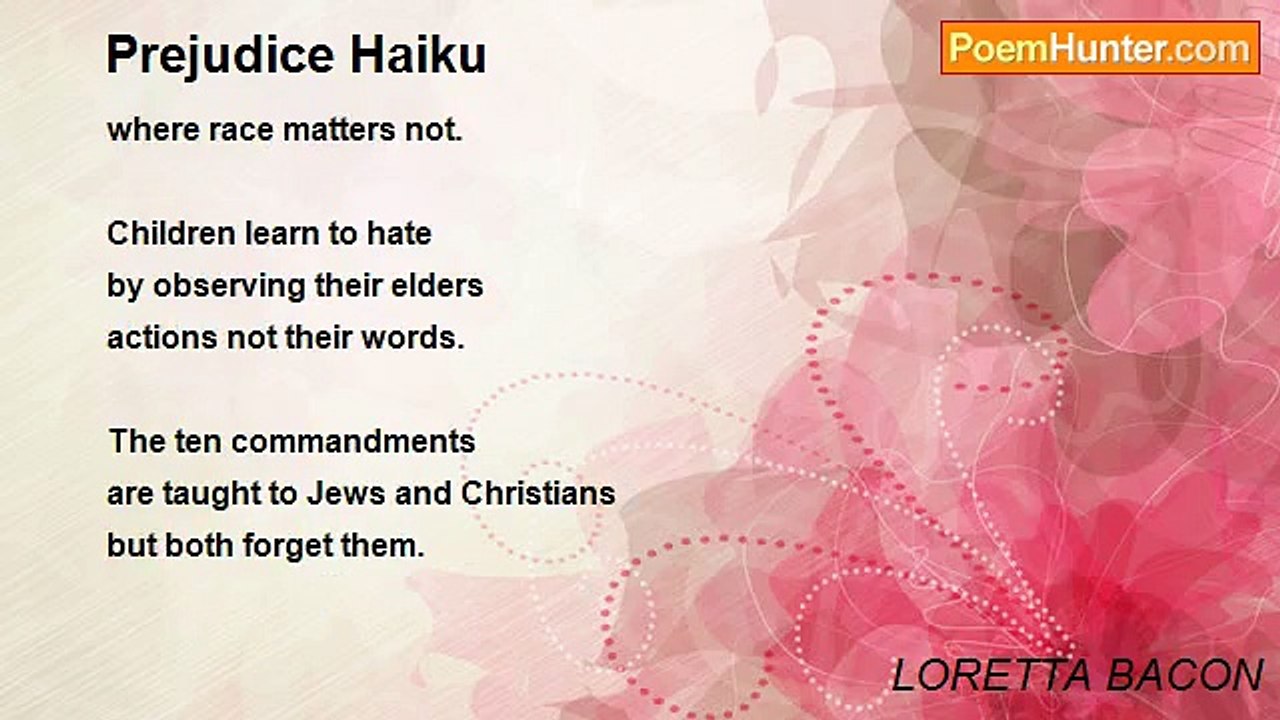 Prejudice Haiku

PoemHunter.com

where race matters not.

Children learn to hate
by observing their elders
actions not their words.

The ten commandments
are taught to Jews and Christians
but both forget them.

LORETTA BACON